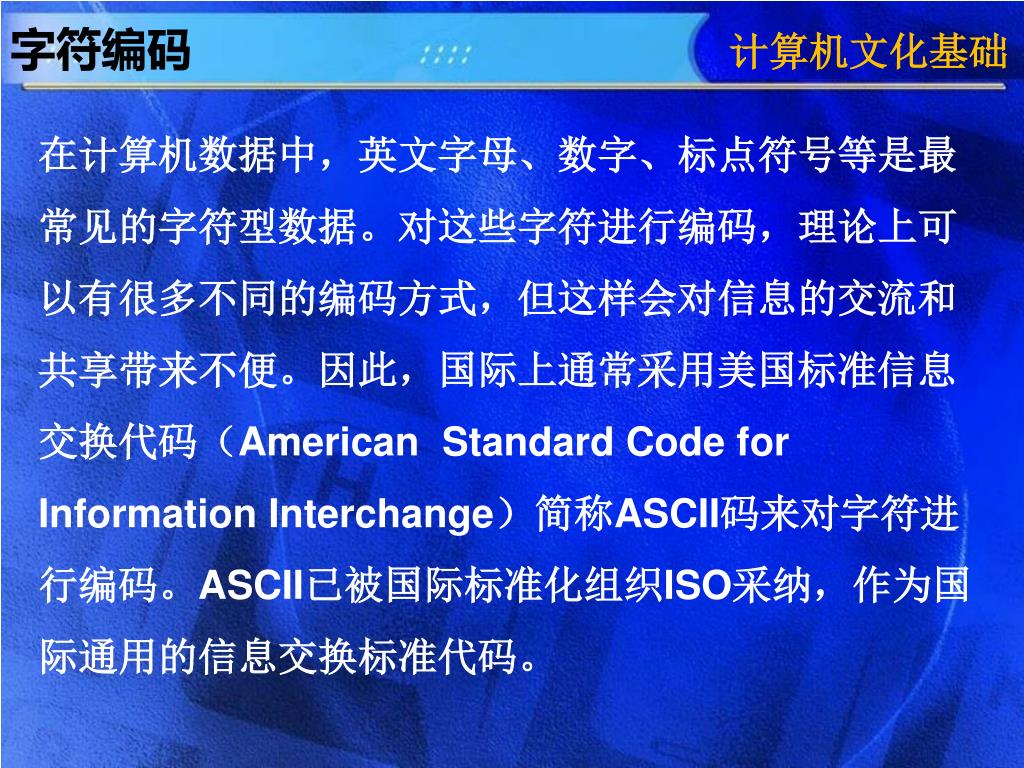 字符编码

计算机文化基础

在计算机数据中，英文字母、数字、标点符号等是最常见的字符型数据。对这些字符进行编码，理论上可以有很多不同的编码方式，但这样会对信息的交流和共享带来不便。因此，国际上通常采用美国标准信息交换代码（American Standard Code for Information Interchange）简称ASCII码来对字符进行编码。ASCII已被国际标准化组织ISO采纳，作为国际通用的信息交换标准代码。